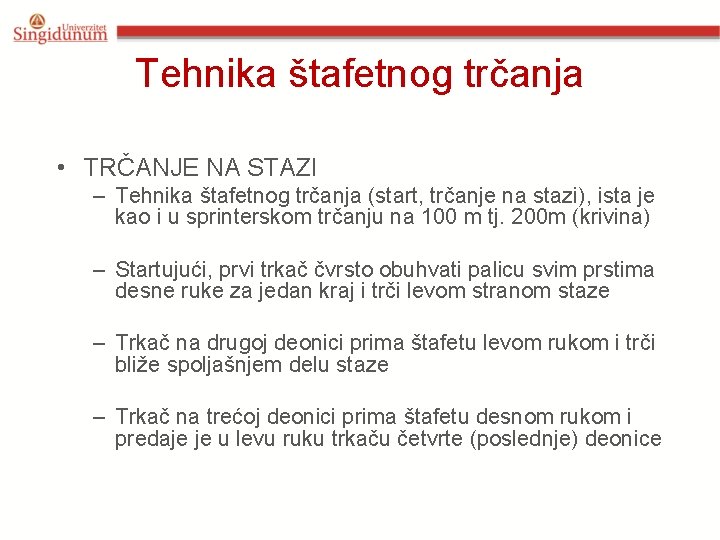 Univerzitet Singidunum

Tehnika štafetnog trčanja

• TRČANJE NA STAZI

– Tehnika štafetnog trčanja (start, trčanje na stazi), ista je kao i u sprinterskom trčanju na 100 m tj. 200m (krivina)

– Startujući, prvi trkač čvrsto obuhvati palicu svim prstima desne ruke za jedan kraj i trči levom stranom staze

– Trkač na drugoj deonici prima štafetu levom rukom i trči bliže spoljašnjem delu staze

– Trkač na trećoj deonici prima štafetu desnom rukom i predaje je u levu ruku trkaču četvrte (poslednje) deonice